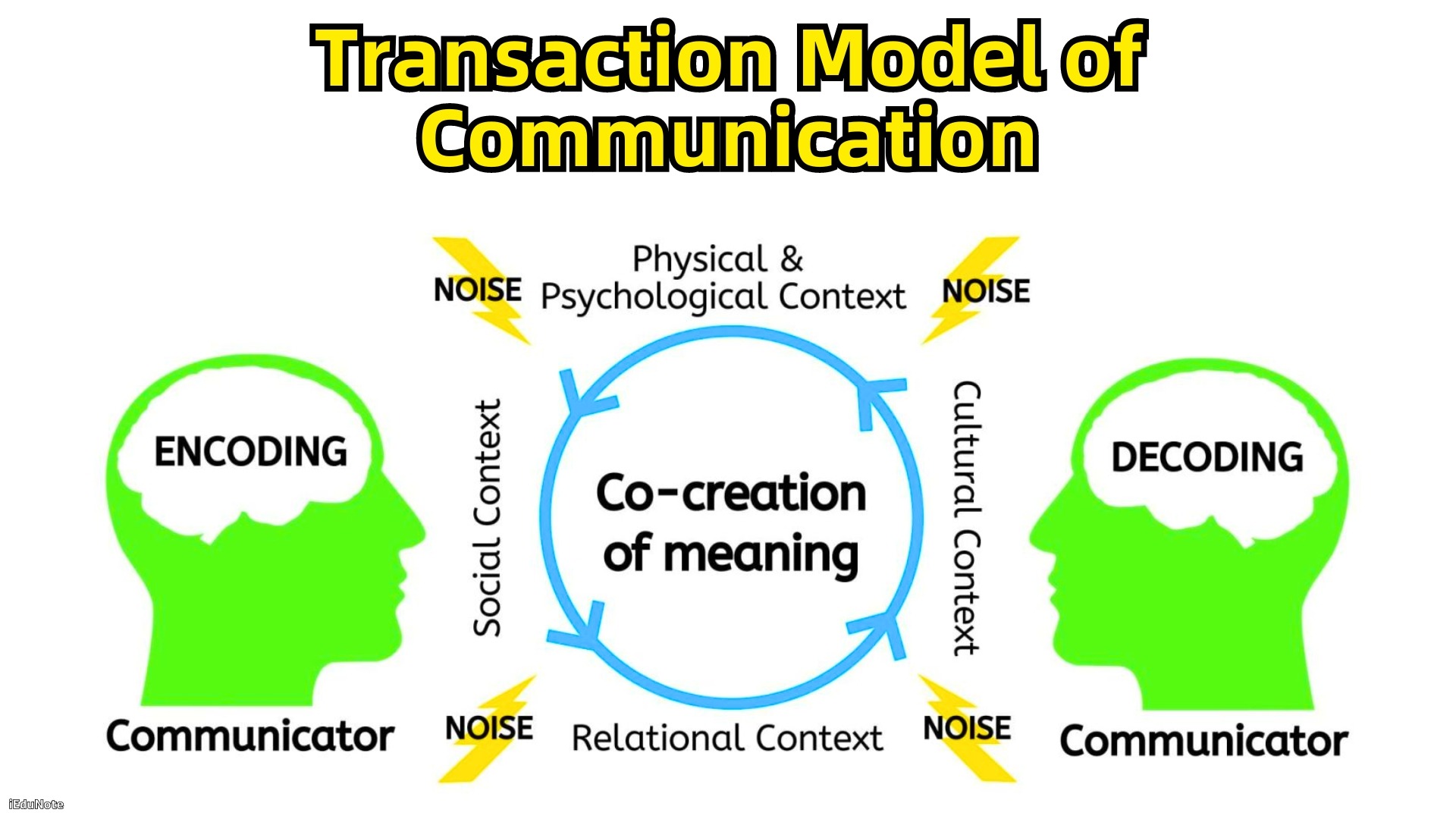 Transaction Model of Communication

NOISE

Physical & Psychological Context

NOISE

ENCODING

Social Context

Co-creation of meaning

Cultural Context

DECODING

Communicator

NOISE

Relational Context

NOISE

Communicator

iEduNote